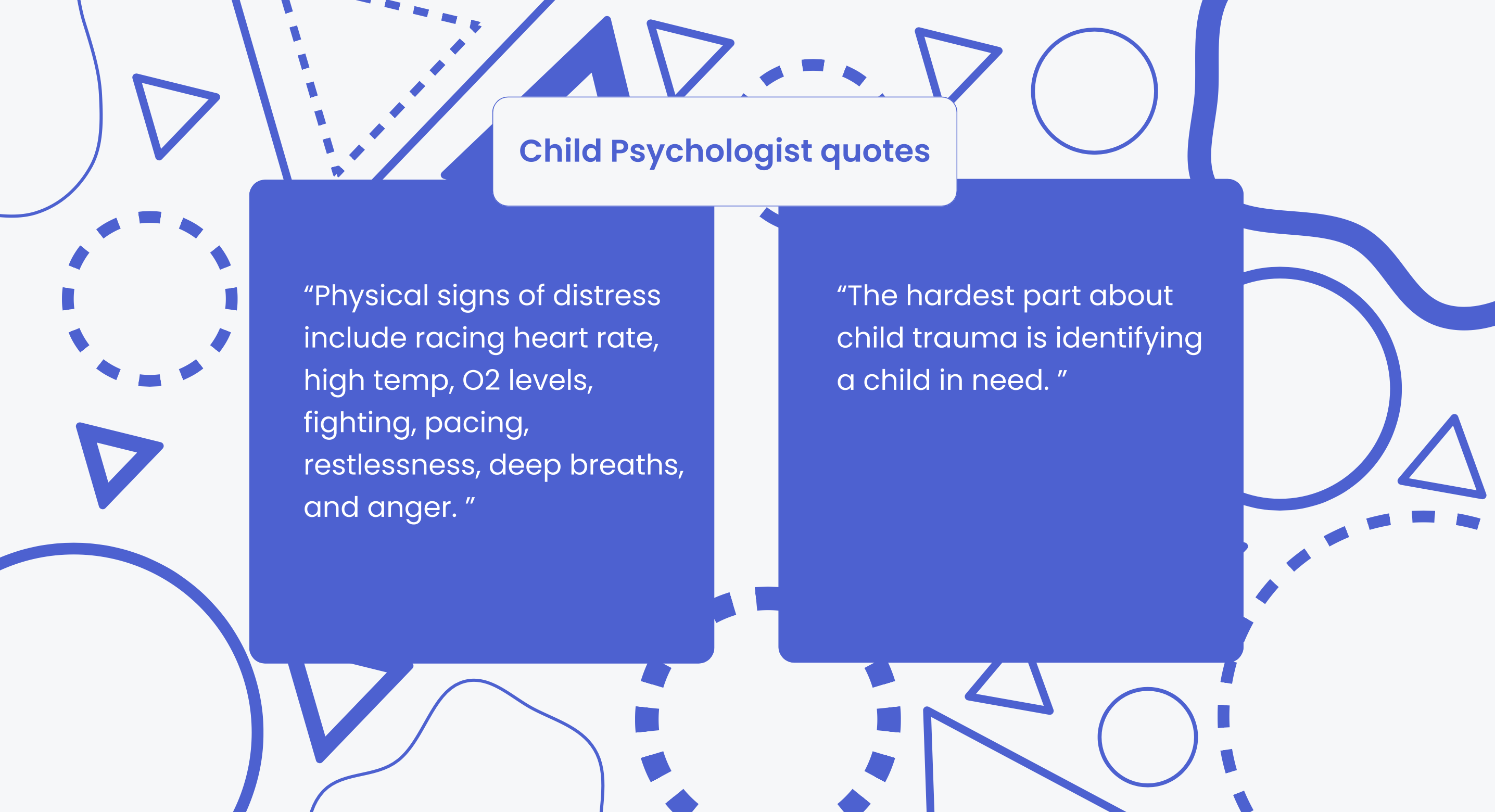 Child Psychologist quotes

“Physical signs of distress include racing heart rate, high temp, O2 levels, fighting, pacing, restlessness, deep breaths, and anger. ”

“The hardest part about child trauma is identifying a child in need. ”